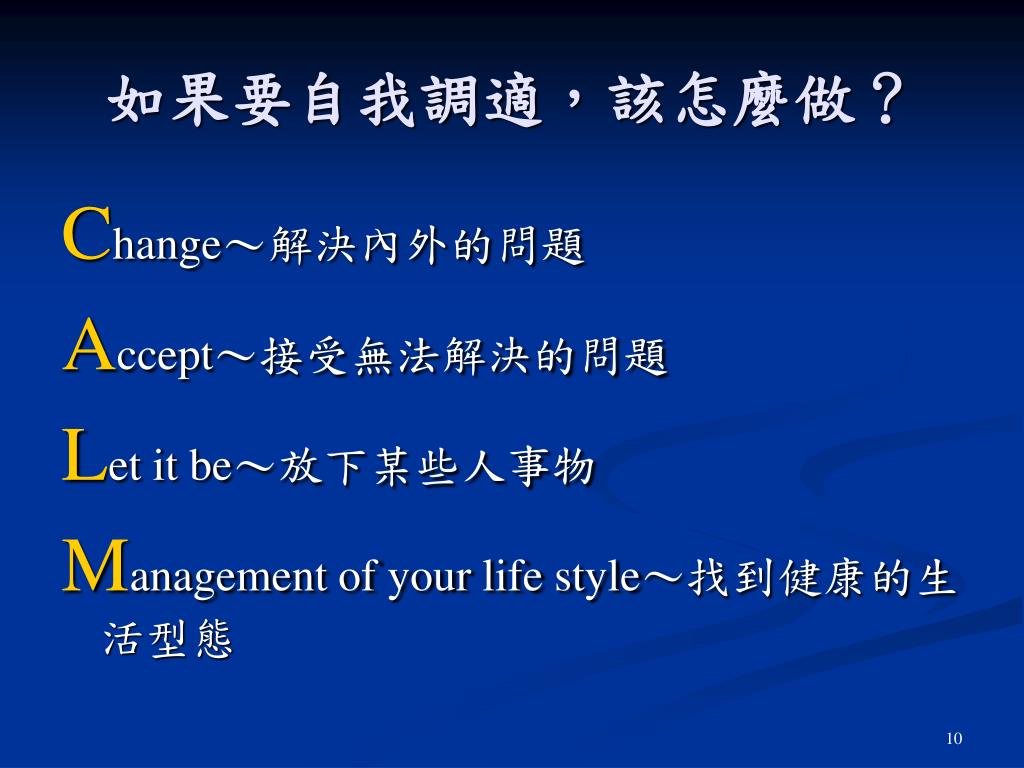 如果要自我調適，該怎麼做？

Change～解決內外的問題

Accept～接受無法解決的問題

Let it be～放下某些人事物

Management of your life style～找到健康的生活型態

10